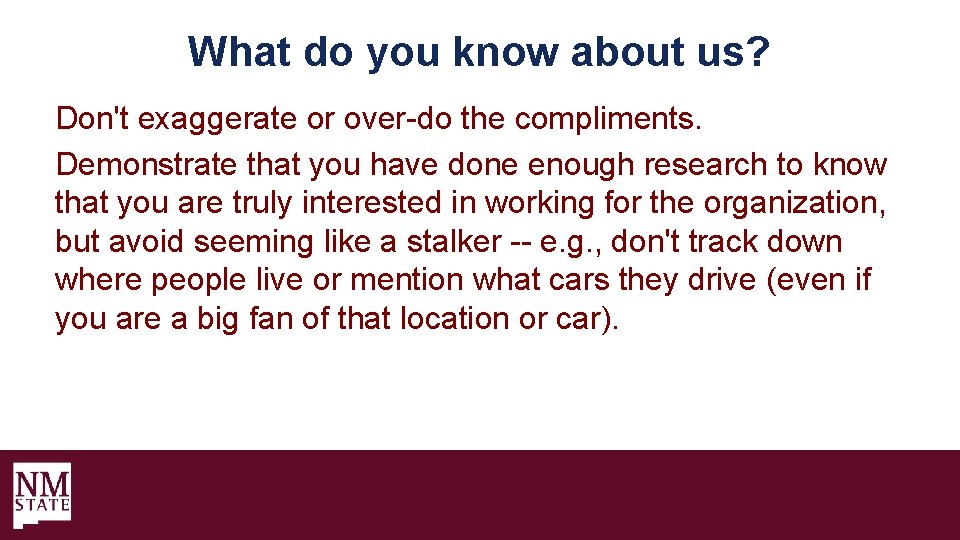 What do you know about us?

Don't exaggerate or over-do the compliments.

Demonstrate that you have done enough research to know that you are truly interested in working for the organization, but avoid seeming like a stalker -- e.g., don't track down where people live or mention what cars they drive (even if you are a big fan of that location or car).

NM STATE